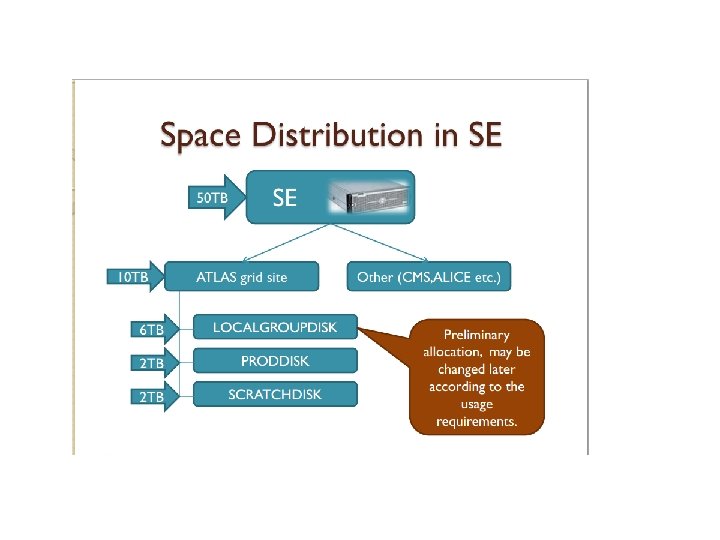 Space Distribution in SE

50TB

SE

10TB

ATLAS grid site

Other (CMS,ALICE etc.)

6TB

LOCALGROUPDISK

2TB

PRODDISK

2TB

SCRATCHDISK

Preliminary allocation, may be changed later according to the usage requirements.